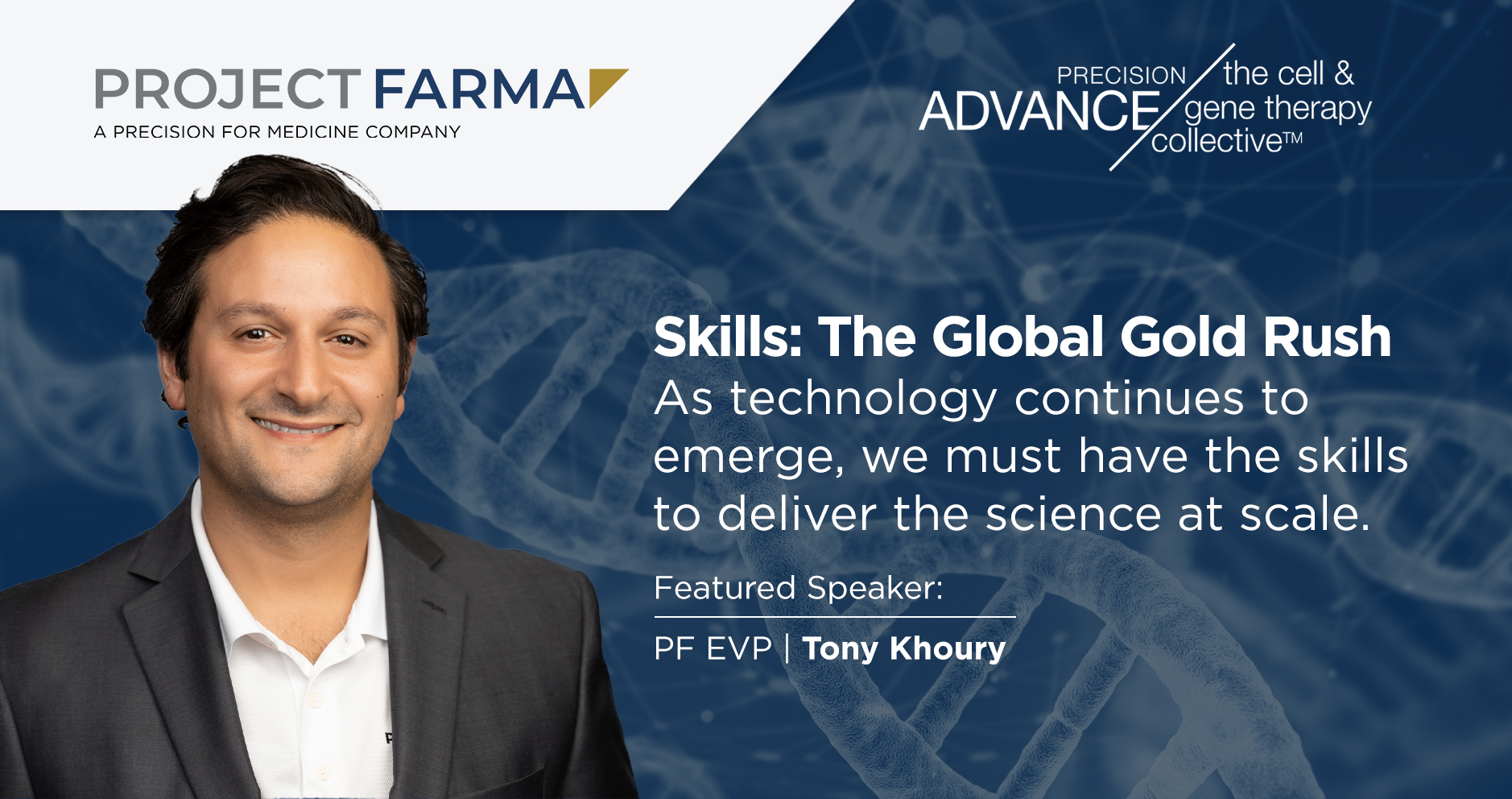 PROJECT FARMA
A PRECISION FOR MEDICINE COMPANY

PRECISION ADVANCE the cell & gene therapy collective™

Skills: The Global Gold Rush
As technology continues to emerge, we must have the skills to deliver the science at scale.

Featured Speaker:

PF EVP | Tony Khoury